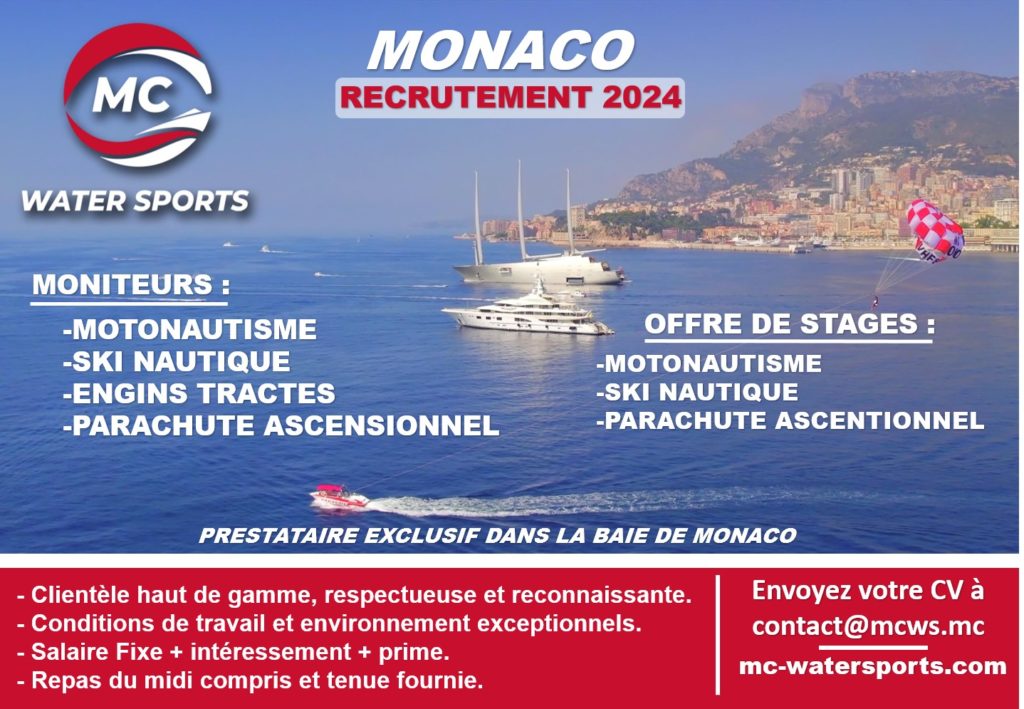 MC
WATER SPORTS

MONACO
RECRUTEMENT 2024

MONITEURS :
-MOTONAUTISME
-SKI NAUTIQUE
-ENGINS TRACTES
-PARACHUTE ASCENSIONNEL

OFFRE DE STAGES :
-MOTONAUTISME
-SKI NAUTIQUE
-PARACHUTE ASCENTIONNEL

PRESTATAIRE EXCLUSIF DANS LA BAIE DE MONACO

- Clientèle haut de gamme, respectueuse et reconnaissante.
- Conditions de travail et environnement exceptionnels.
- Salaire Fixe + intéressement + prime.
- Repas du midi compris et tenue fournie.

Envoyez votre CV à
contact@mcws.mc
mc-watersports.com